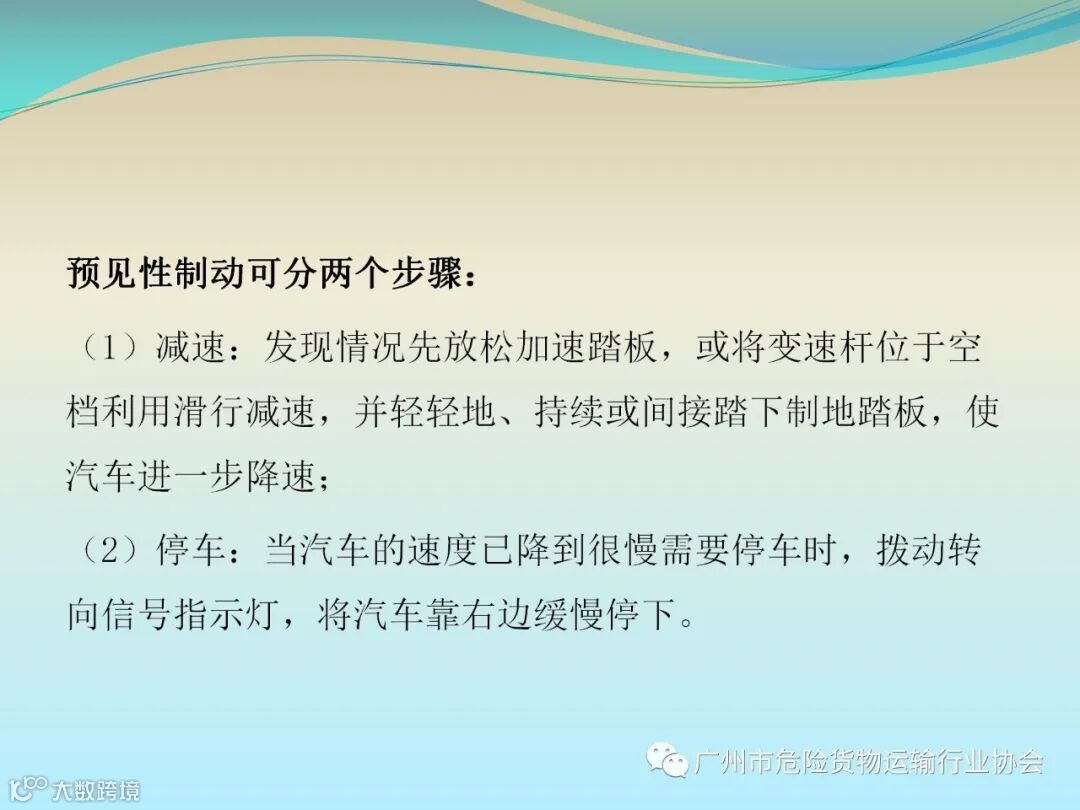 预见性制动可分两个步骤：

（1）减速：发现情况先放松加速踏板，或将变速杆位于空档利用滑行减速，并轻轻地、持续或间接踏下制地踏板，使汽车进一步降速；

（2）停车：当汽车的速度已降到很慢需要停车时，拨动转向信号指示灯，将汽车靠右边缓慢停下。

广州市危险货物运输行业协会

大数跨境